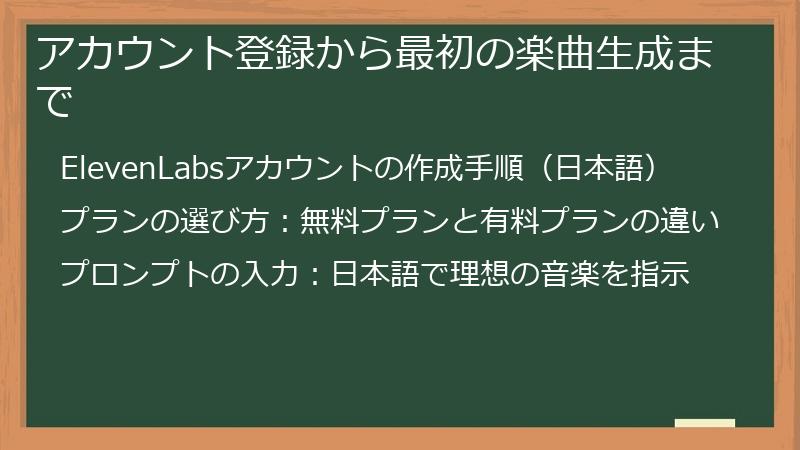 アカウント登録から最初の楽曲生成まで

ElevenLabsアカウントの作成手順（日本語）

プランの選び方：無料プランと有料プランの違い

プロンプトの入力：日本語で理想の音楽を指示